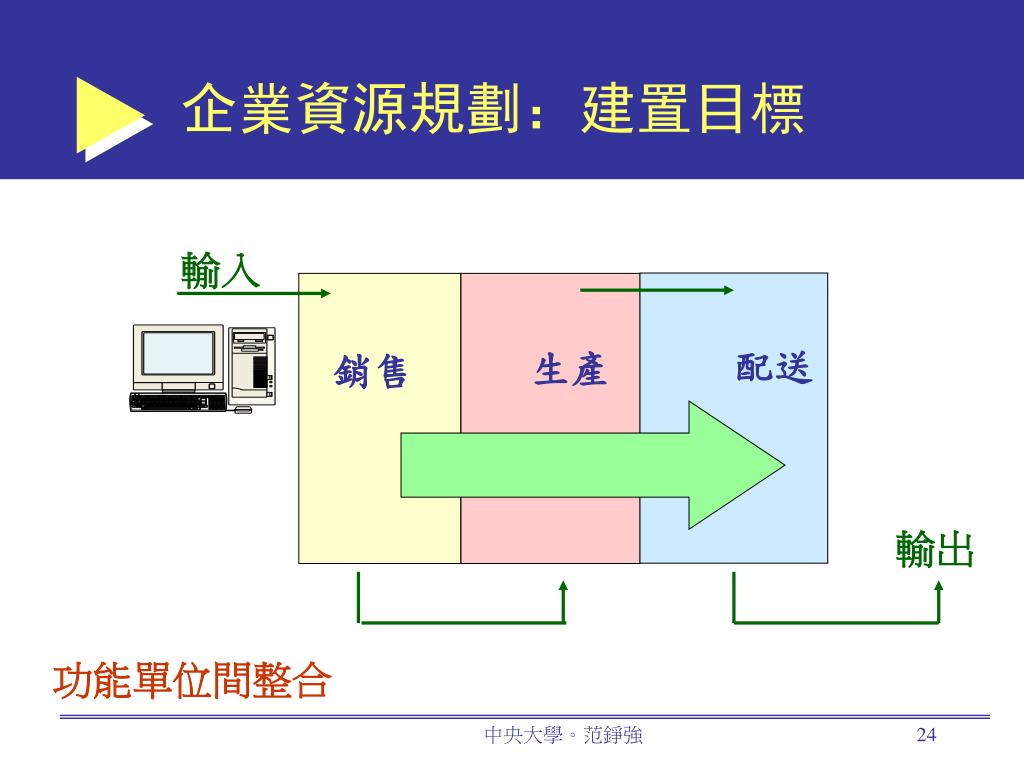 企業資源規劃：建置目標

輸入

銷售

生產

配送

輸出

功能單位間整合

中央大學。范錚強

24